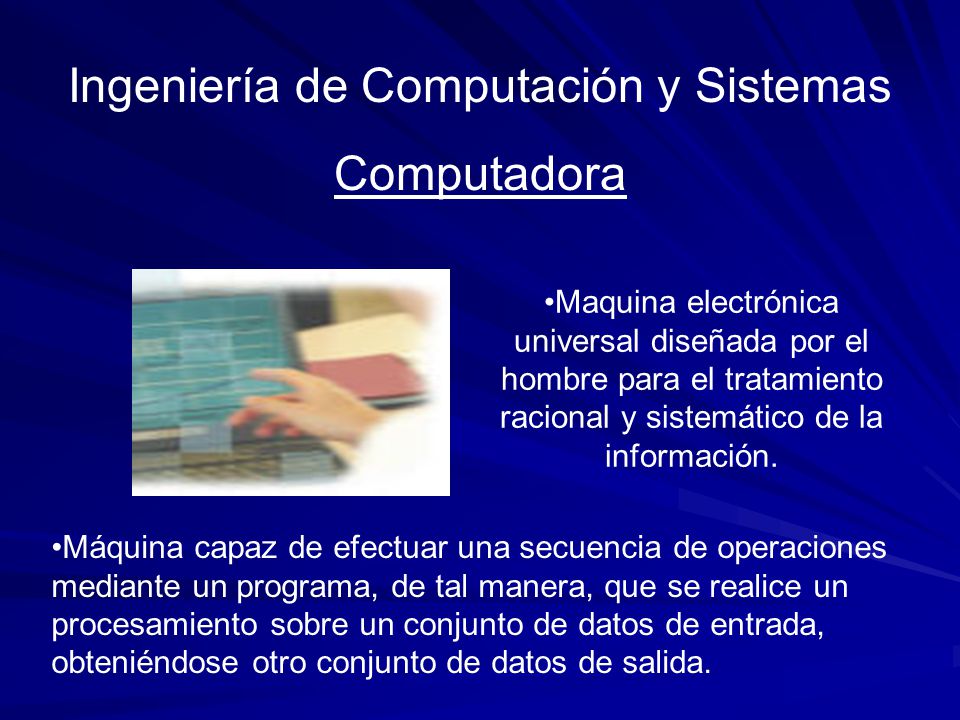 Ingeniería de Computación y Sistemas

Computadora

•Maquina electrónica universal diseñada por el hombre para el tratamiento racional y sistemático de la información.

•Máquina capaz de efectuar una secuencia de operaciones mediante un programa, de tal manera, que se realice un procesamiento sobre un conjunto de datos de entrada, obteniéndose otro conjunto de datos de salida.